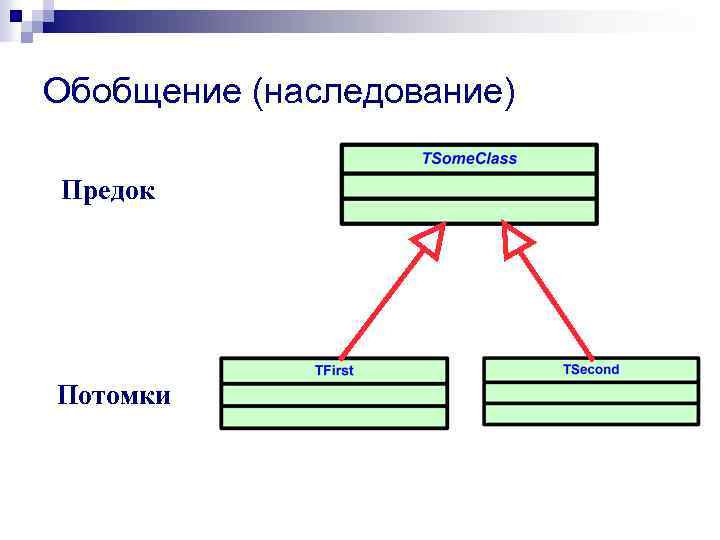 Обобщение (наследование)

Предок

TSomeClass

Потомки

TFirst

TSecond